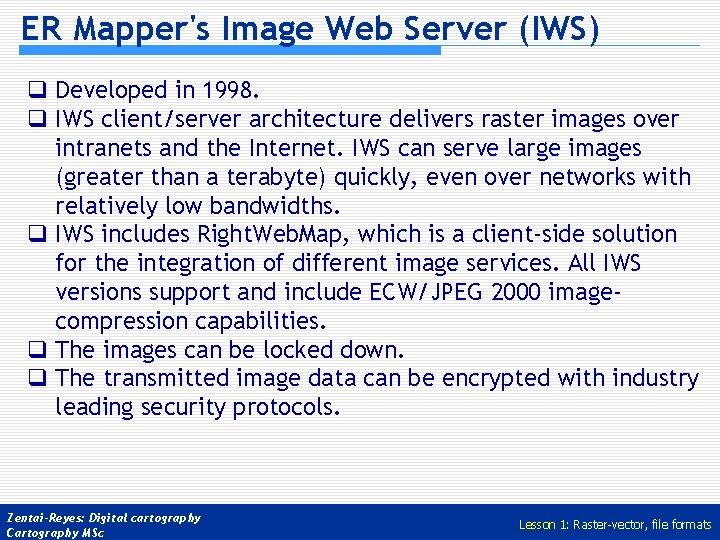 ER Mapper's Image Web Server (IWS)

❑ Developed in 1998.
❑ IWS client/server architecture delivers raster images over intranets and the Internet. IWS can serve large images (greater than a terabyte) quickly, even over networks with relatively low bandwidths.
❑ IWS includes RightWebMap, which is a client-side solution for the integration of different image services. All IWS versions support and include ECW/JPEG 2000 image-compression capabilities.
❑ The images can be locked down.
❑ The transmitted image data can be encrypted with industry leading security protocols.

Zentai-Reyes: Digital cartography
Cartography MSc

Lesson 1: Raster-vector, file formats